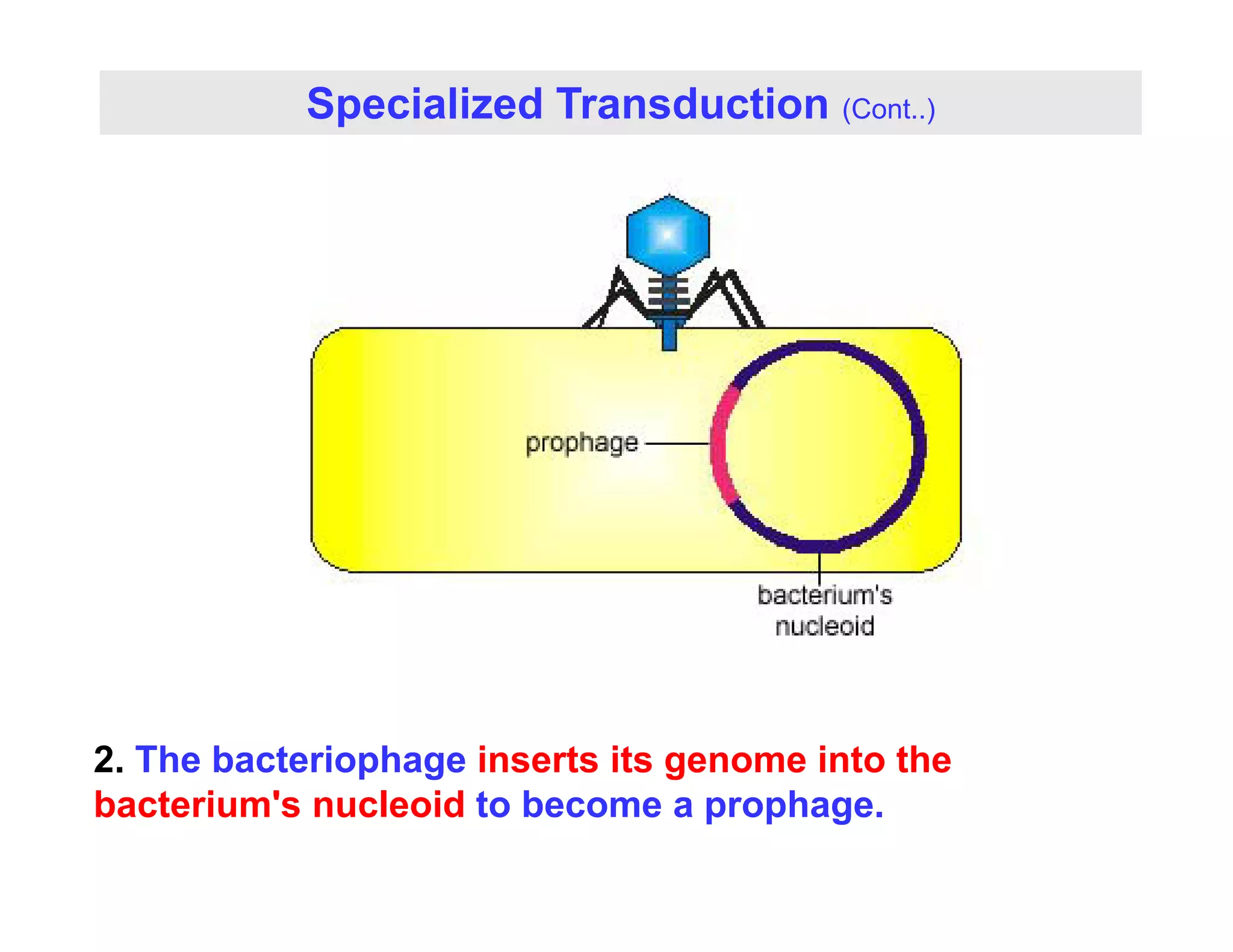 Specialized Transduction (Cont..)

prophage

bacterium's nucleoid

2. The bacteriophage inserts its genome into the bacterium's nucleoid to become a prophage.